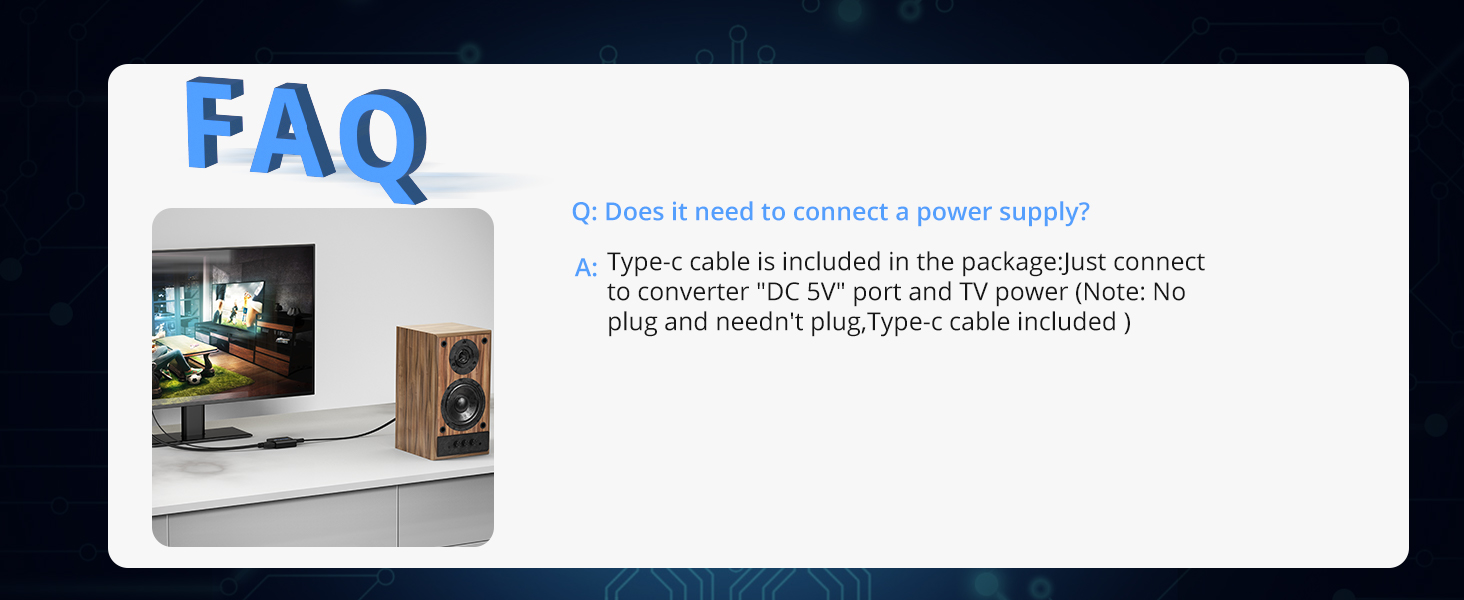 FAQ

Q: Does it need to connect a power supply?

A: Type-c cable is included in the package:Just connect to converter "DC 5V" port and TV power (Note: No plug and needn't plug,Type-c cable included )